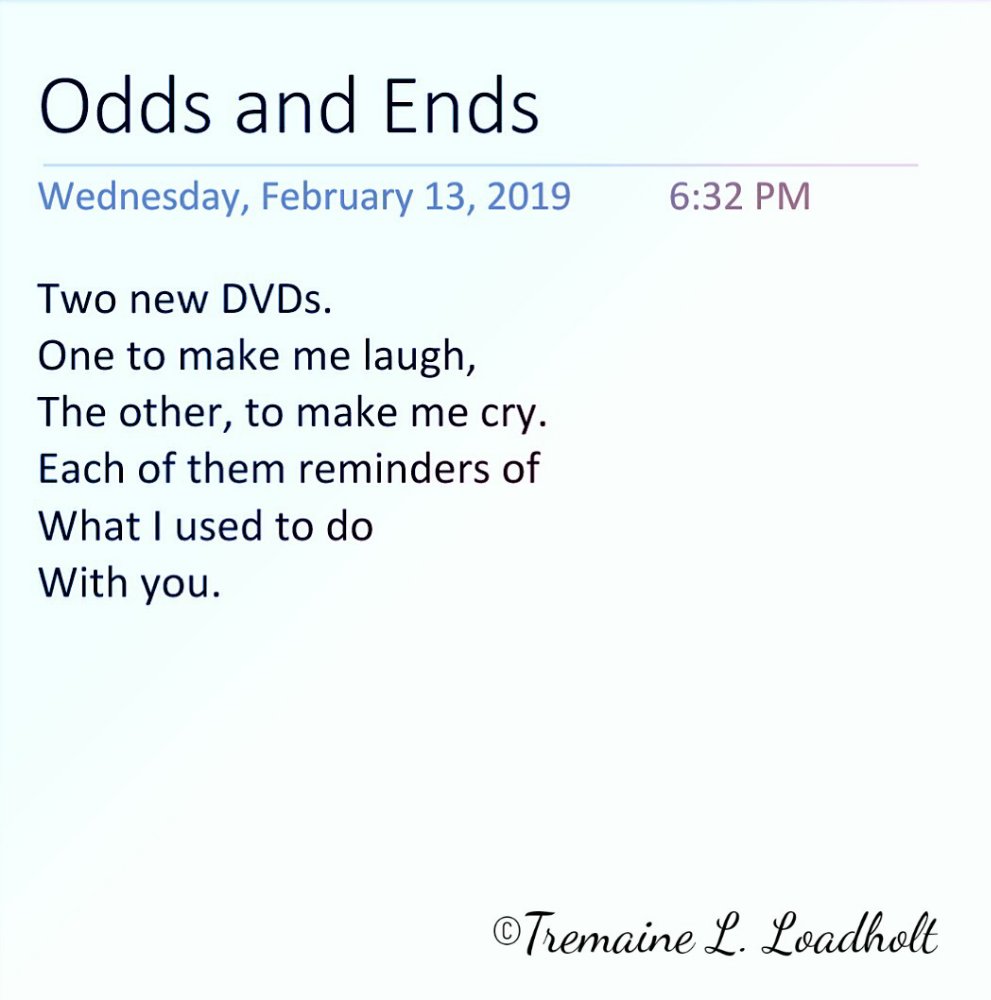 Odds and Ends

Wednesday, February 13, 2019 6:32 PM

Two new DVDs.
One to make me laugh,
The other, to make me cry.
Each of them reminders of
What I used to do
With you.

©Tremaine L. Loadholt